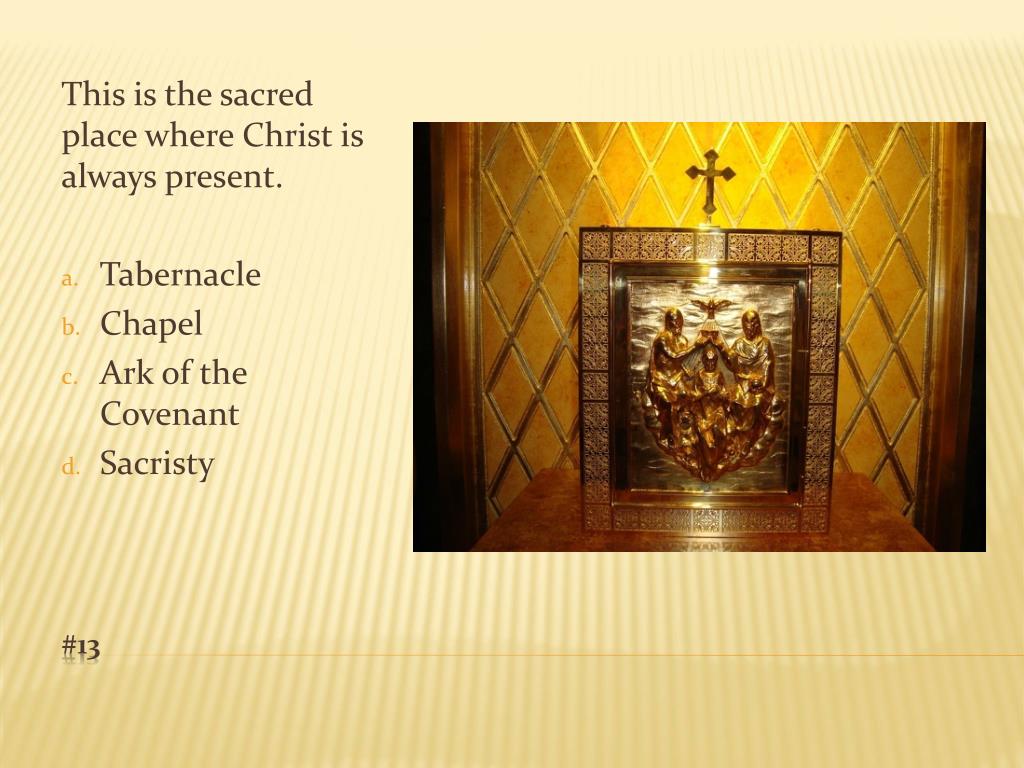 This is the sacred place where Christ is always present.

a. Tabernacle
b. Chapel
c. Ark of the Covenant
d. Sacristy

#13